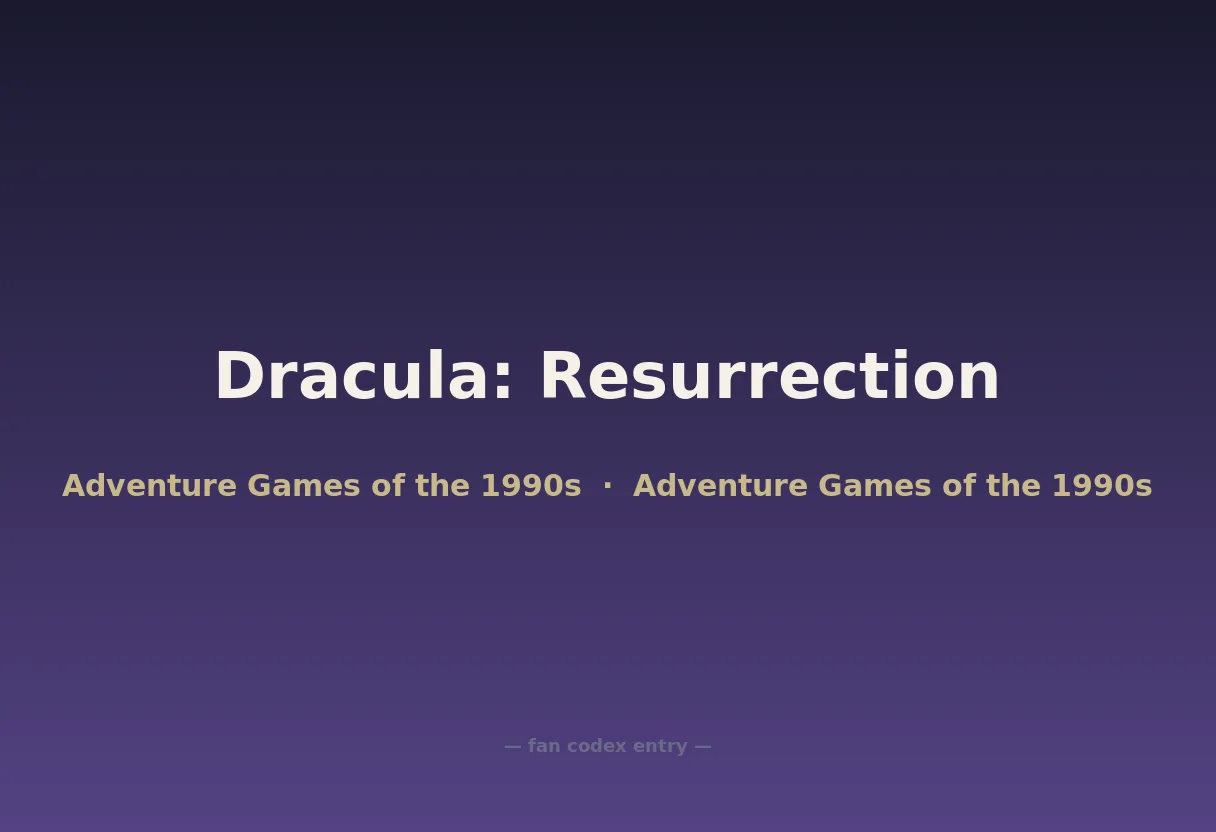 Dracula: Resurrection

Adventure Games of the 1990s · Adventure Games of the 1990s

— fan codex entry —